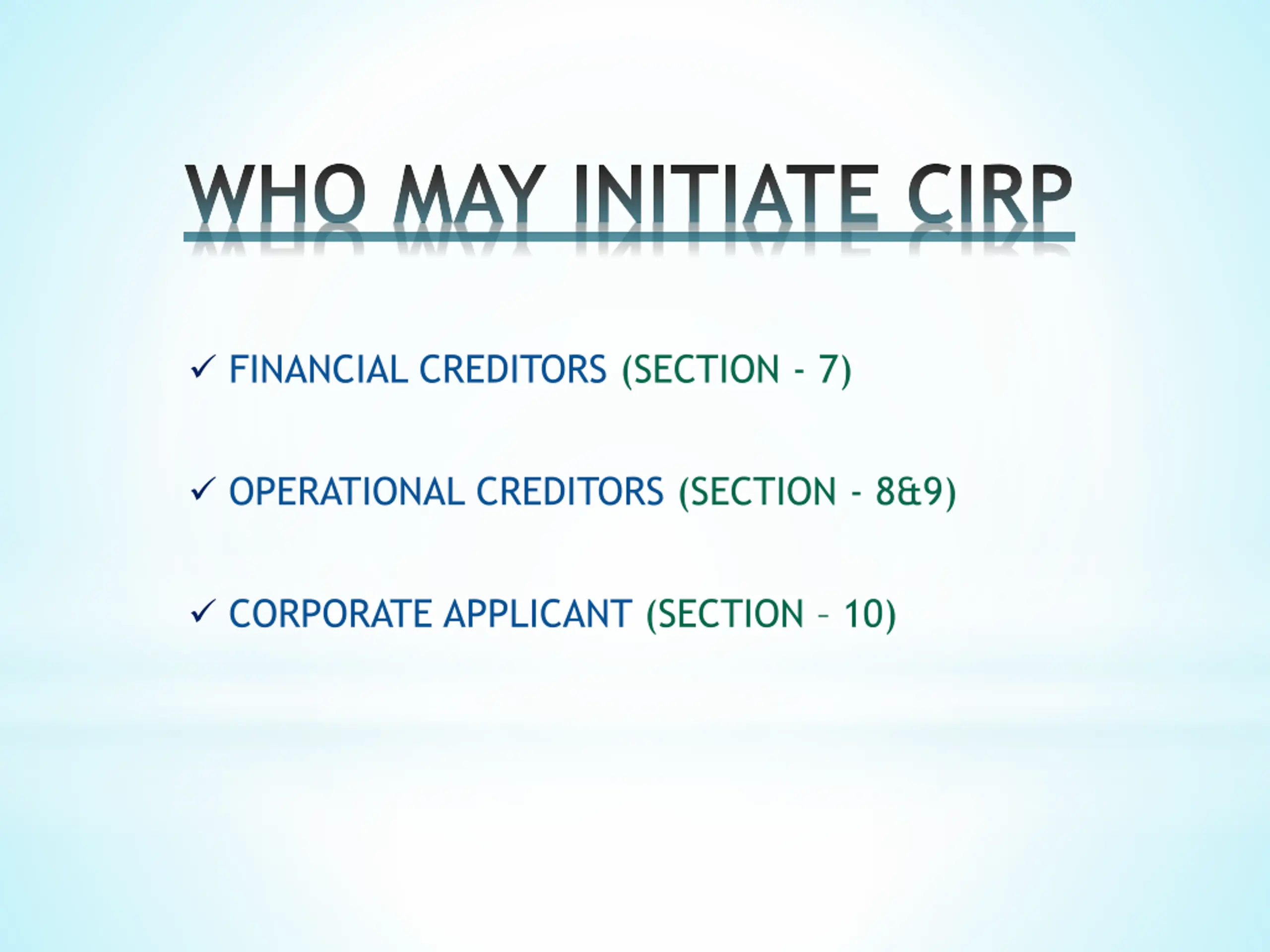 WHO MAY INITIATE CIRP

✓ FINANCIAL CREDITORS (SECTION - 7)

✓ OPERATIONAL CREDITORS (SECTION - 8&9)

✓ CORPORATE APPLICANT (SECTION – 10)